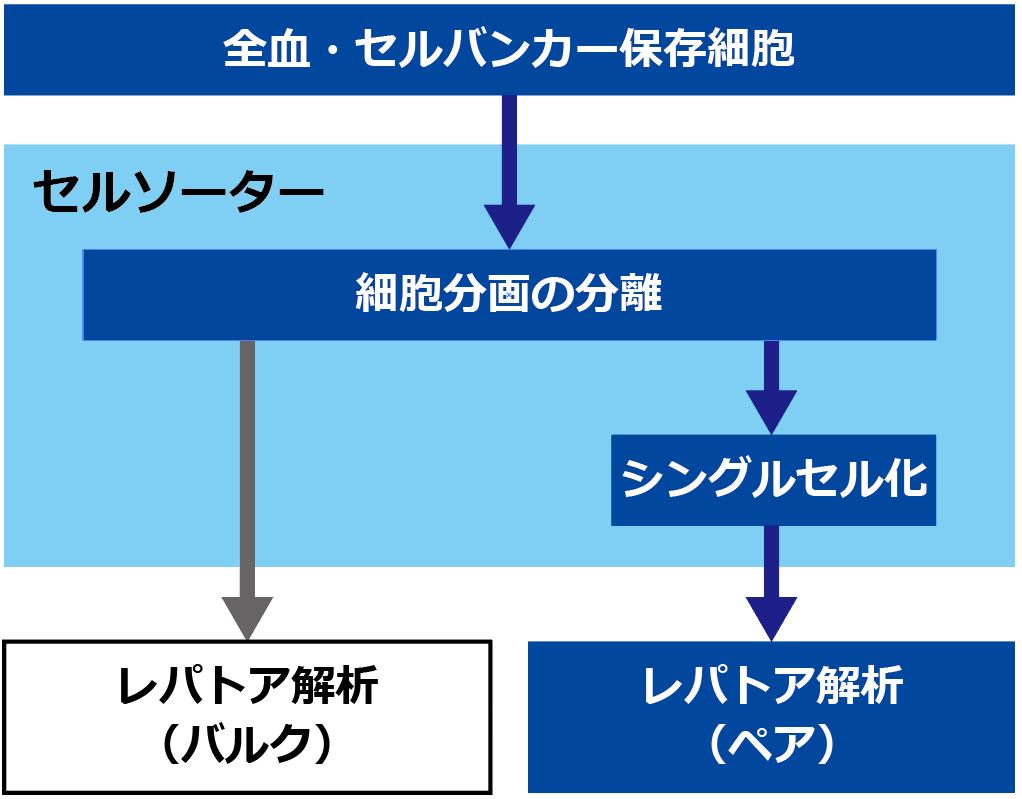 全血・セルバンカー保存細胞

セルソーター

細胞分画の分離

シングルセル化

レパトア解析
（バルク）

レパトア解析
（ペア）